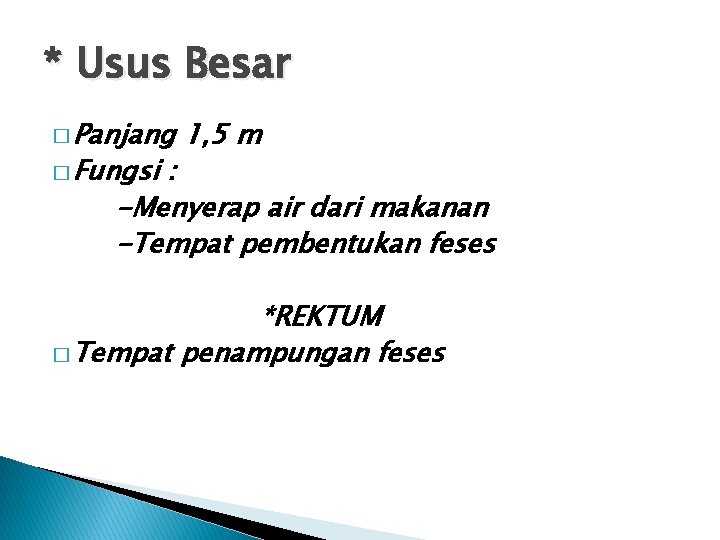 * Usus Besar

□ Panjang 1,5 m
□ Fungsi :
-Menyerap air dari makanan
-Tempat pembentukan feses

*REKTUM
□ Tempat penampungan feses